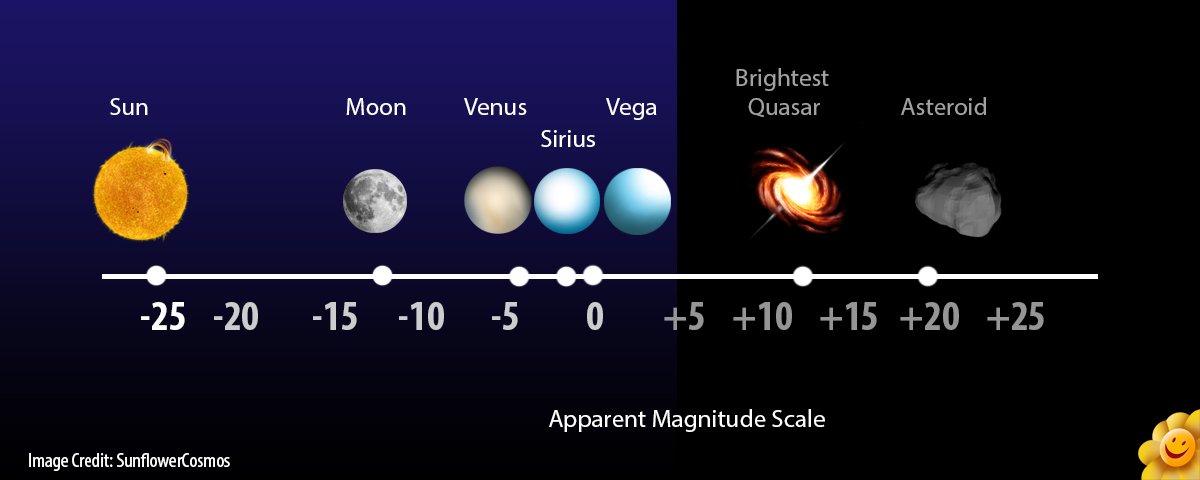 Sun

Moon

Venus

Sirius

Vega

Brightest Quasar

Asteroid

-25 -20 -15 -10 -5 0 +5 +10 +15 +20 +25

Apparent Magnitude Scale

Image Credit: SunflowerCosmos